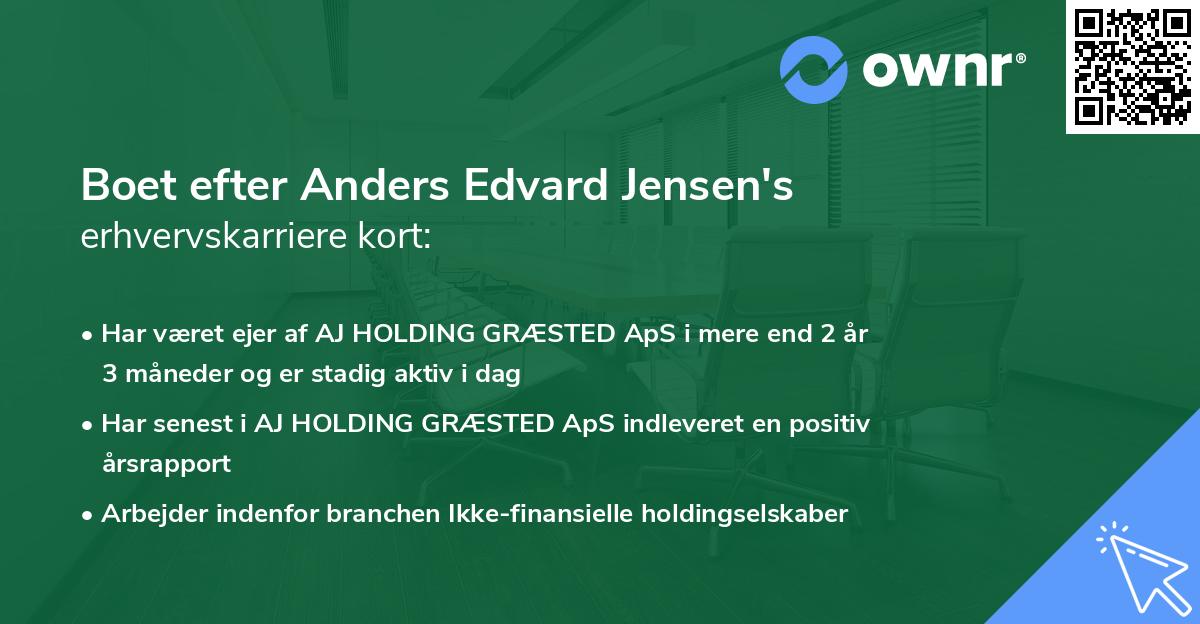 ownr®

Boet efter Anders Edvard Jensen's
erhvervskarriere kort:

• Har været ejer af AJ HOLDING GRÆSTED ApS i mere end 2 år 3 måneder og er stadig aktiv i dag

• Har senest i AJ HOLDING GRÆSTED ApS indleveret en positiv årsrapport

• Arbejder indenfor branchen Ikke-finansielle holdingselskaber